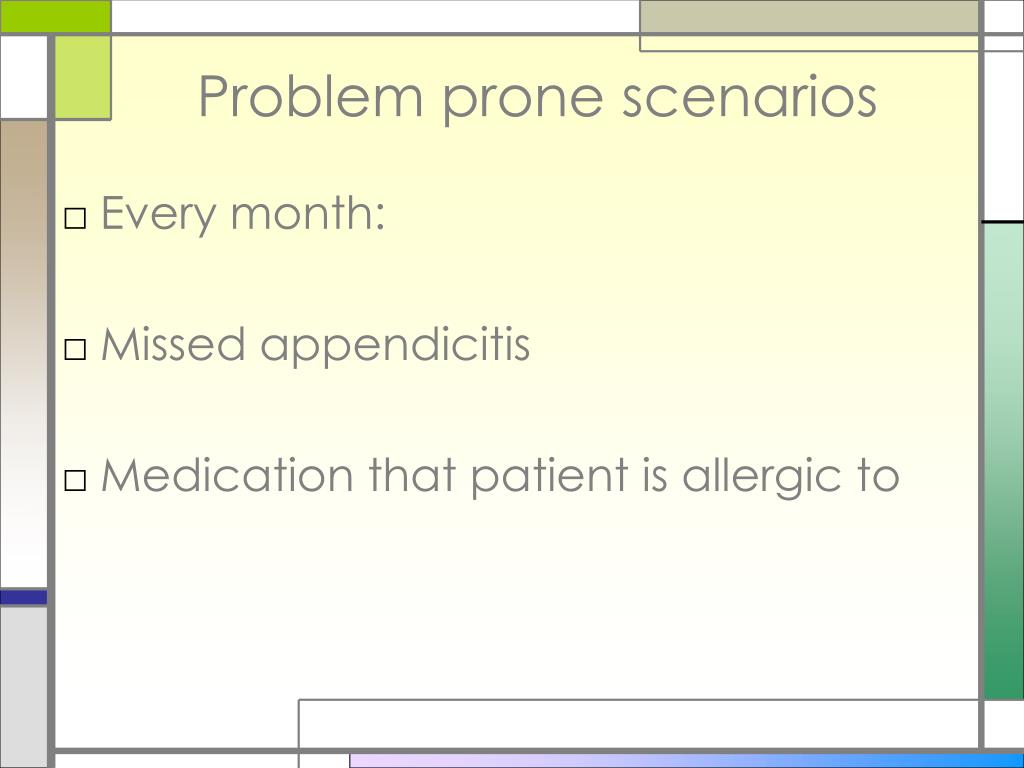 Problem prone scenarios

□ Every month:

□ Missed appendicitis

□ Medication that patient is allergic to